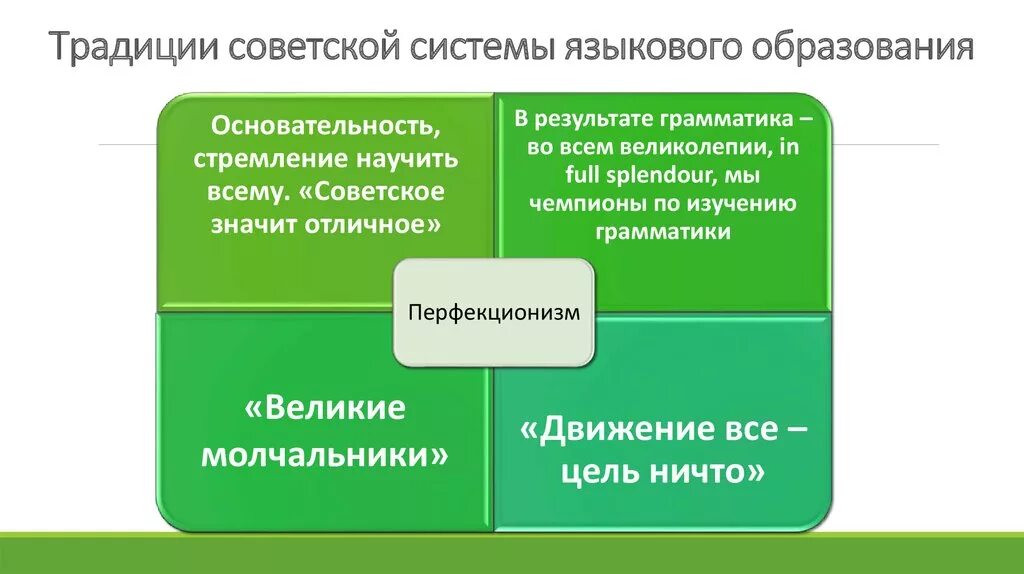 Традиции советской системы языкового образования

Основательность, стремление научить всему. «Советское значит отличное»

В результате грамматика – во всем великолепии, in full splendour, мы чемпионы по изучению грамматики

Перфекционизм

«Великие молчальники»

«Движение все – цель ничто»